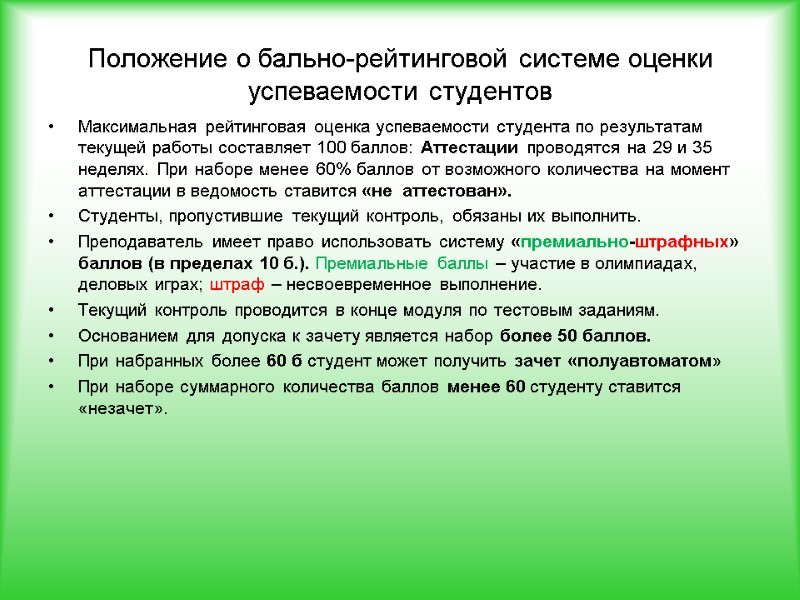 Положение о бально-рейтинговой системе оценки успеваемости студентов

• Максимальная рейтинговая оценка успеваемости студента по результатам текущей работы составляет 100 баллов: Аттестации проводятся на 29 и 35 неделях. При наборе менее 60% баллов от возможного количества на момент аттестации в ведомость ставится «не аттестован».

• Студенты, пропустившие текущий контроль, обязаны их выполнить.

• Преподаватель имеет право использовать систему «премиально-штрафных» баллов (в пределах 10 б.). Премиальные баллы – участие в олимпиадах, деловых играх; штраф – несвоевременное выполнение.

• Текущий контроль проводится в конце модуля по тестовым заданиям.

• Основанием для допуска к зачету является набор более 50 баллов.

• При набранных более 60 б студент может получить зачет «полуавтоматом»

• При наборе суммарного количества баллов менее 60 студенту ставится «незачет».